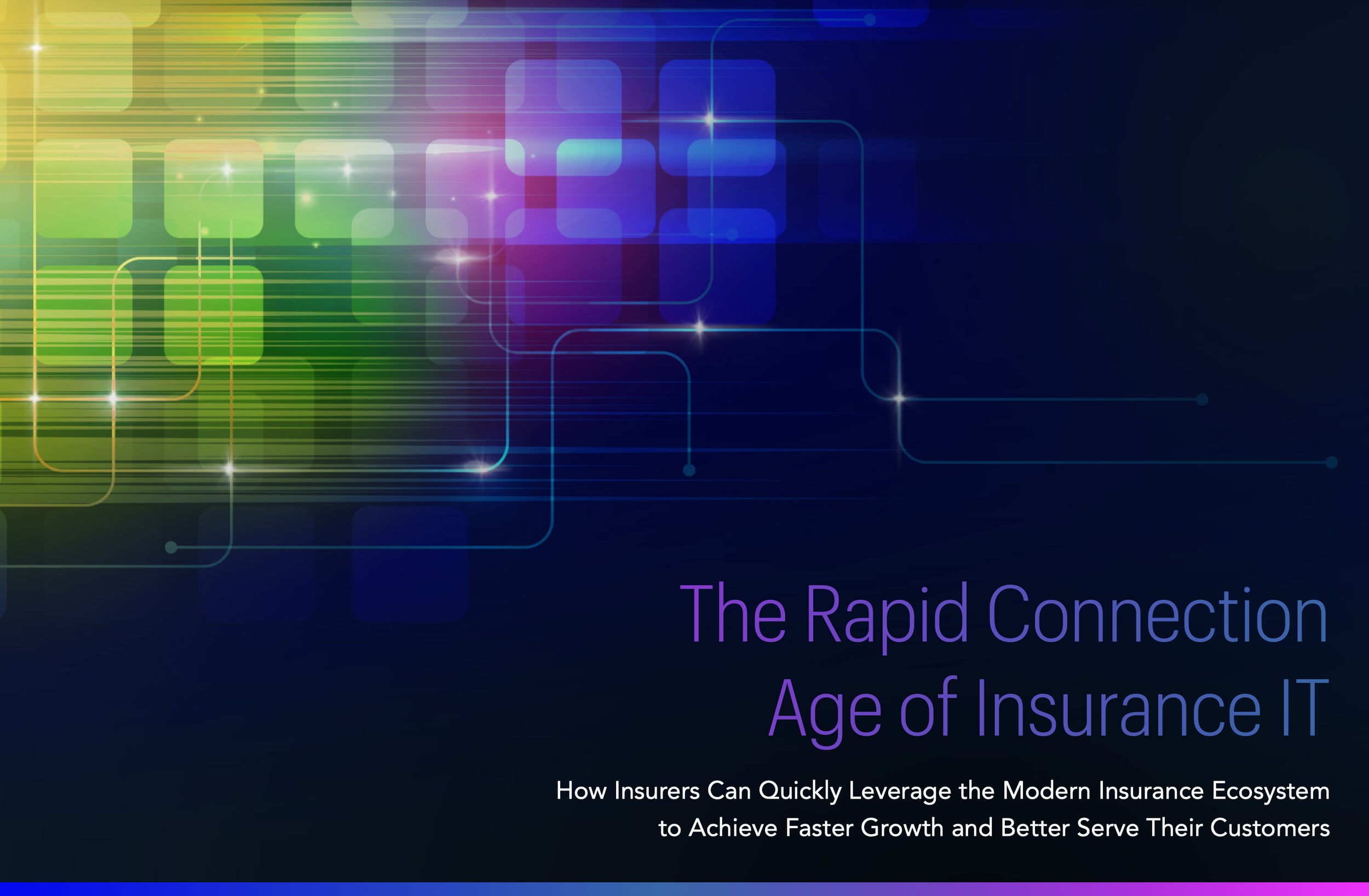 The Rapid Connection Age of Insurance IT

How Insurers Can Quickly Leverage the Modern Insurance Ecosystem to Achieve Faster Growth and Better Serve Their Customers